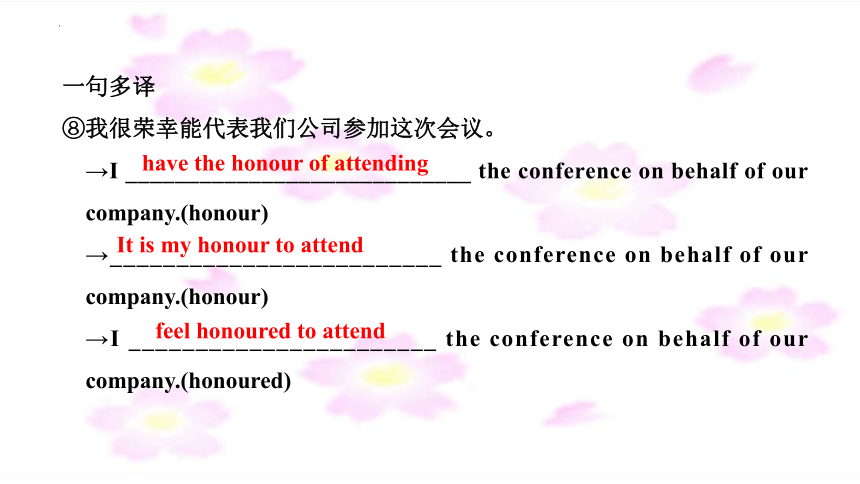 一句多译
⑧我很荣幸能代表我们公司参加这次会议。
→I have the honour of attending the conference on behalf of our company.(honour)
→It is my honour to attend the conference on behalf of our company.(honour)
→I feel honoured to attend the conference on behalf of our company.(honoured)